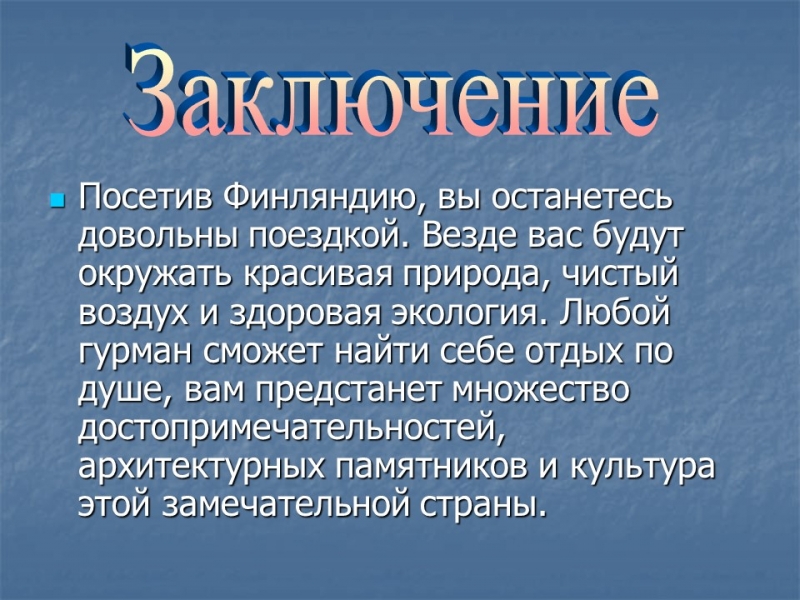 Заключение

Посетив Финляндию, вы останетесь довольны поездкой. Везде вас будут окружать красивая природа, чистый воздух и здоровая экология. Любой гурман сможет найти себе отдых по душе, вам предстанет множество достопримечательностей, архитектурных памятников и культура этой замечательной страны.